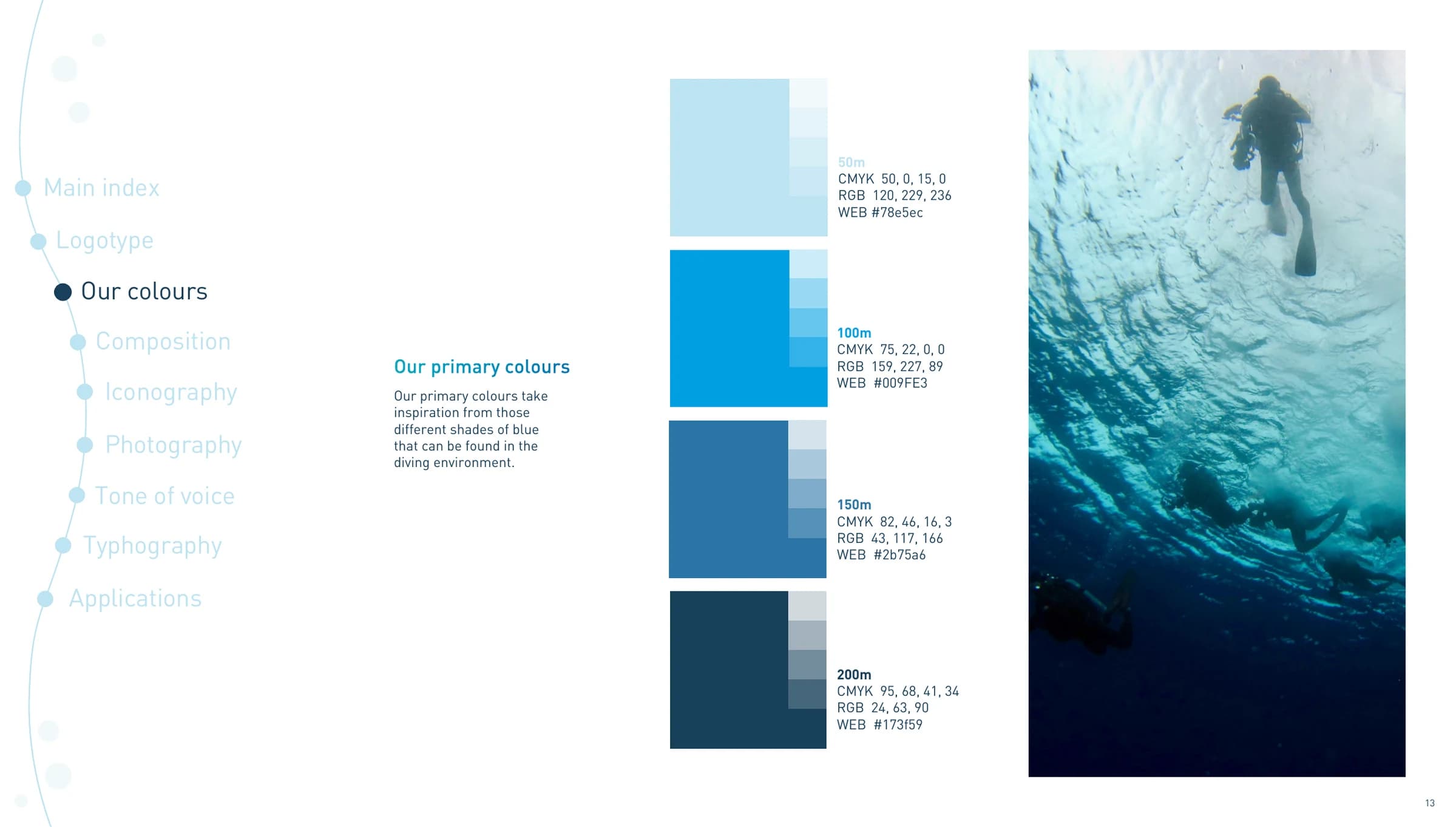 Main index

Logotype

Our colours

Composition

Iconography

Photography

Tone of voice

Typhography

Applications

Our primary colours

Our primary colours take inspiration from those different shades of blue that can be found in the diving environment.

50m
CMYK 50, 0, 15, 0
RGB 120, 229, 236
WEB #78e5ec

100m
CMYK 75, 22, 0, 0
RGB 159, 227, 89
WEB #009FE3

150m
CMYK 82, 46, 16, 3
RGB 43, 117, 166
WEB #2b75a6

200m
CMYK 95, 68, 41, 34
RGB 24, 63, 90
WEB #173f59

13